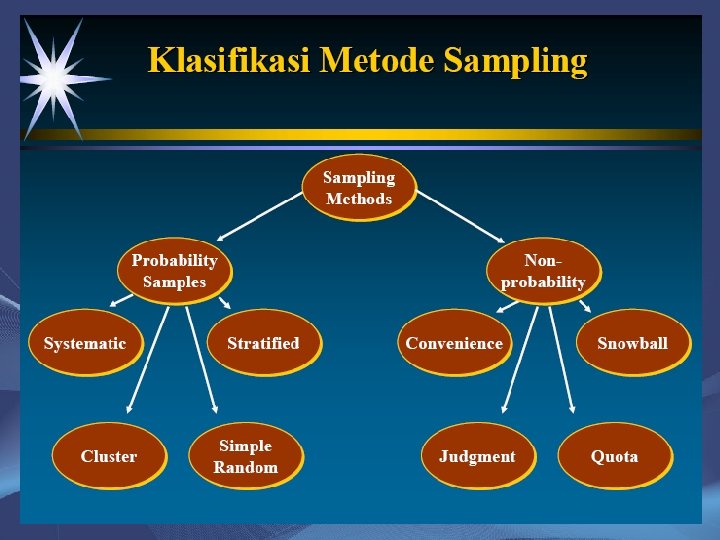 Klasifikasi Metode Sampling

Sampling Methods

Probability Samples

Non-probability

Systematic

Stratified

Convenience

Snowball

Cluster

Simple Random

Judgment

Quota